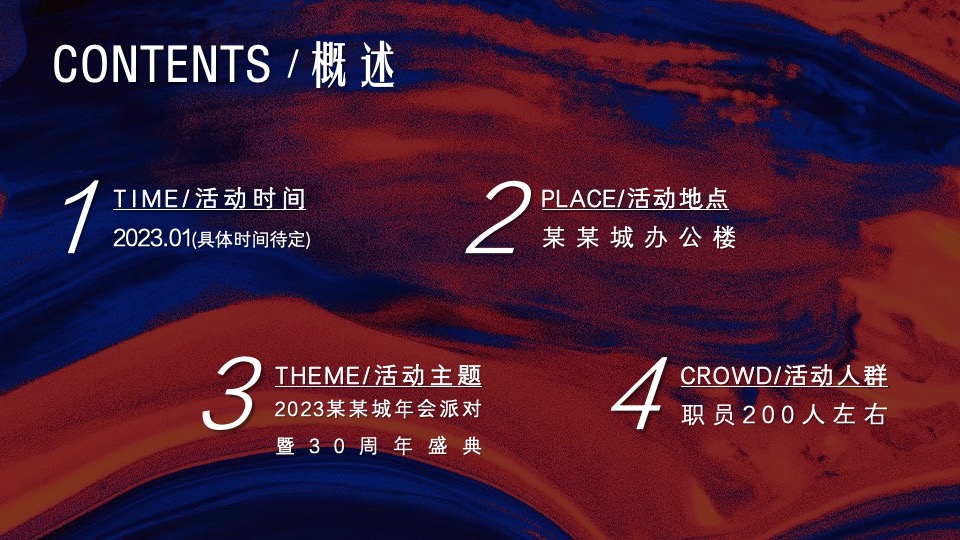 CONTENTS / 概述

1 TIME/活动时间
2023.01(具体时间待定)

2 PLACE/活动地点
某某城办公楼

3 THEME/活动主题
2023某某城年会派对
暨30周年盛典

4 CROWD/活动人群
职员200人左右